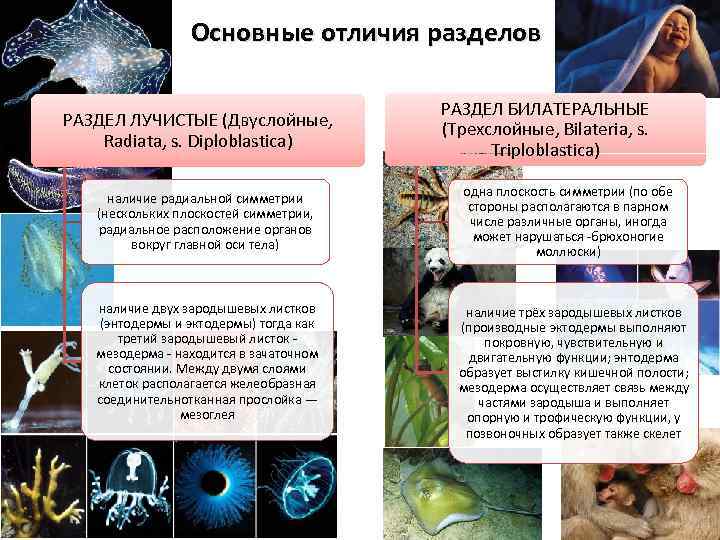 Основные отличия разделов

РАЗДЕЛ ЛУЧИСТЫЕ (Двуслойные, Radiata, s. Diploblastica)

наличие радиальной симметрии (нескольких плоскостей симметрии, радиальное расположение органов вокруг главной оси тела)

наличие двух зародышевых листков (энтодермы и эктодермы) тогда как третий зародышевый листок - мезодерма - находится в зачаточном состоянии. Между двумя слоями клеток располагается желеобразная соединительнотканная прослойка — мезоглея

РАЗДЕЛ БИЛАТЕРАЛЬНЫЕ (Трехслойные, Bilateria, s. Triploblastica)

одна плоскость симметрии (по обе стороны располагаются в парном числе различные органы, иногда может нарушаться -брюхоногие моллюски)

наличие трёх зародышевых листков (производные эктодермы выполняют покровную, чувствительную и двигательную функции; энтодерма образует выстилку кишечной полости; мезодерма осуществляет связь между частями зародыша и выполняет опорную и трофическую функции, у позвоночных образует также скелет